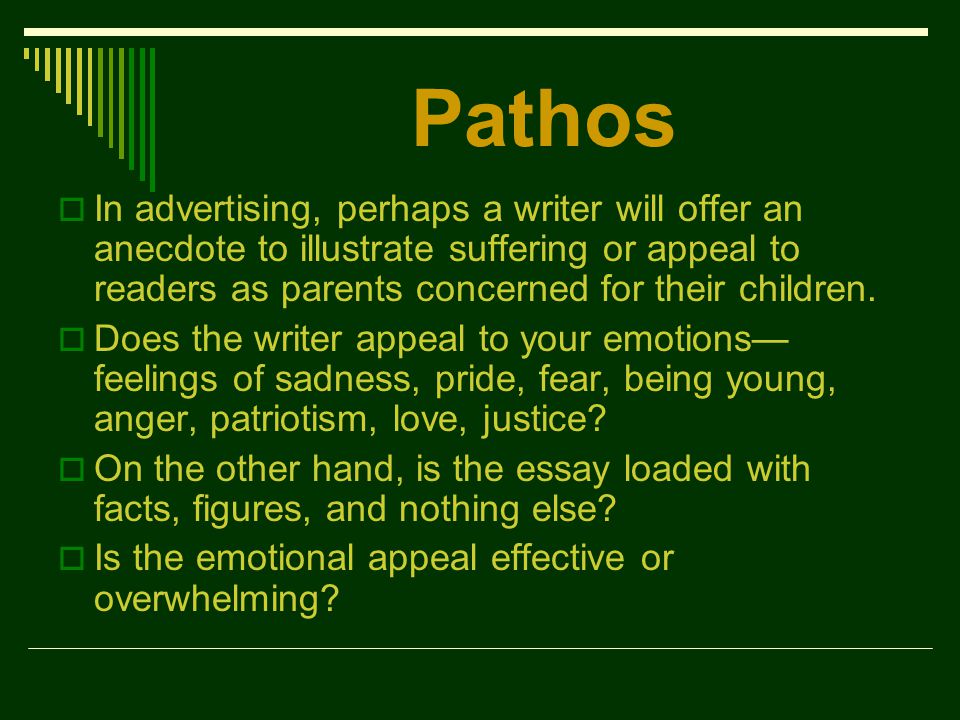 Pathos

In advertising, perhaps a writer will offer an anecdote to illustrate suffering or appeal to readers as parents concerned for their children.

Does the writer appeal to your emotions—feelings of sadness, pride, fear, being young, anger, patriotism, love, justice?

On the other hand, is the essay loaded with facts, figures, and nothing else?

Is the emotional appeal effective or overwhelming?